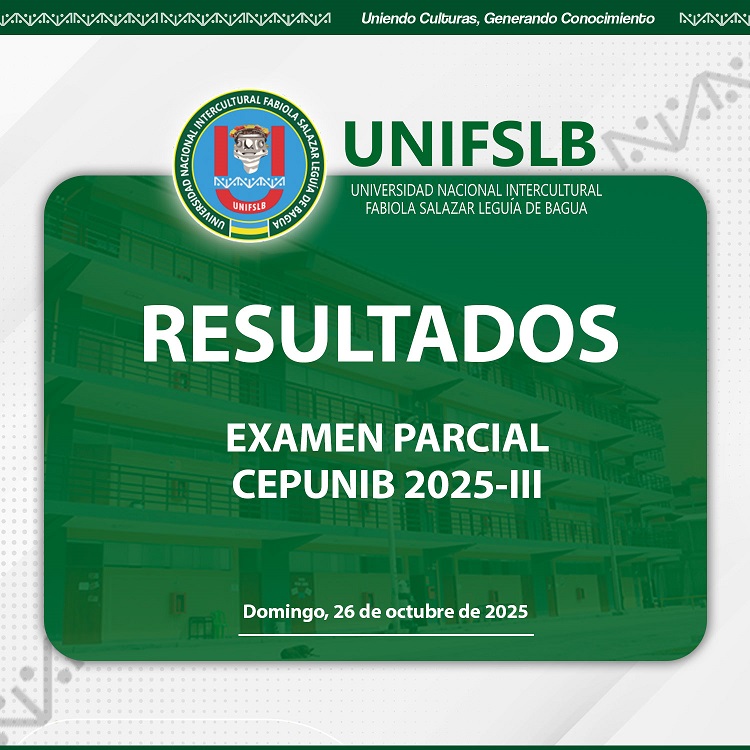 Uniendo Culturas, Generando Conocimiento

UNIVERSIDAD NACIONAL INTERCULTURAL FABIOLA SALAZAR LEGUÍA DE BAGUA
UNIFSLB

UNIFSLB
UNIVERSIDAD NACIONAL INTERCULTURAL
FABIOLA SALAZAR LEGUÍA DE BAGUA

RESULTADOS

EXAMEN PARCIAL
CEPUNIB 2025-III

Domingo, 26 de octubre de 2025